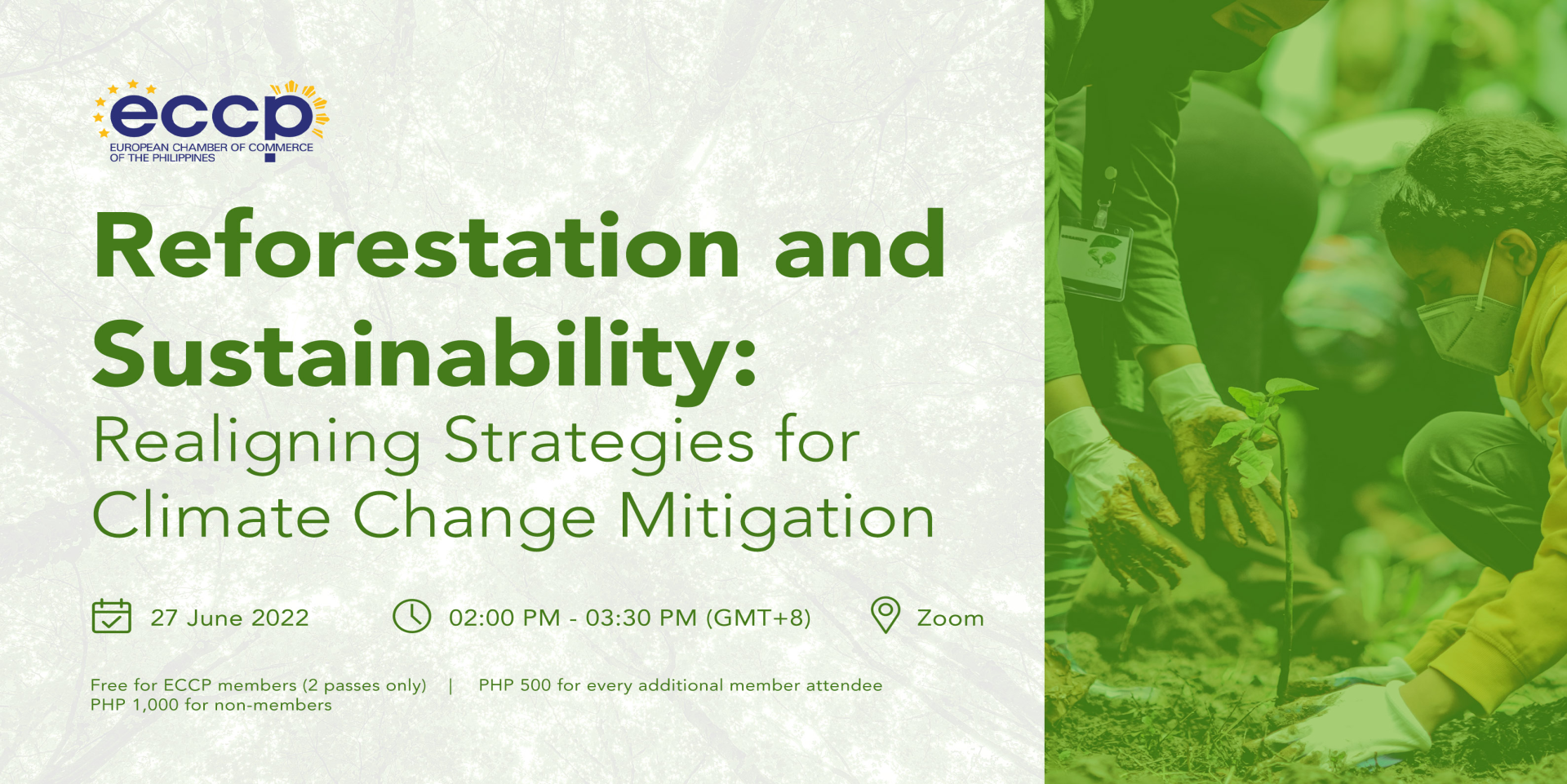 eccp
EUROPEAN CHAMBER OF COMMERCE OF THE PHILIPPINES

Reforestation and Sustainability:
Realigning Strategies for Climate Change Mitigation

27 June 2022

02:00 PM - 03:30 PM (GMT+8)

Zoom

Free for ECCP members (2 passes only) | PHP 500 for every additional member attendee
PHP 1,000 for non-members